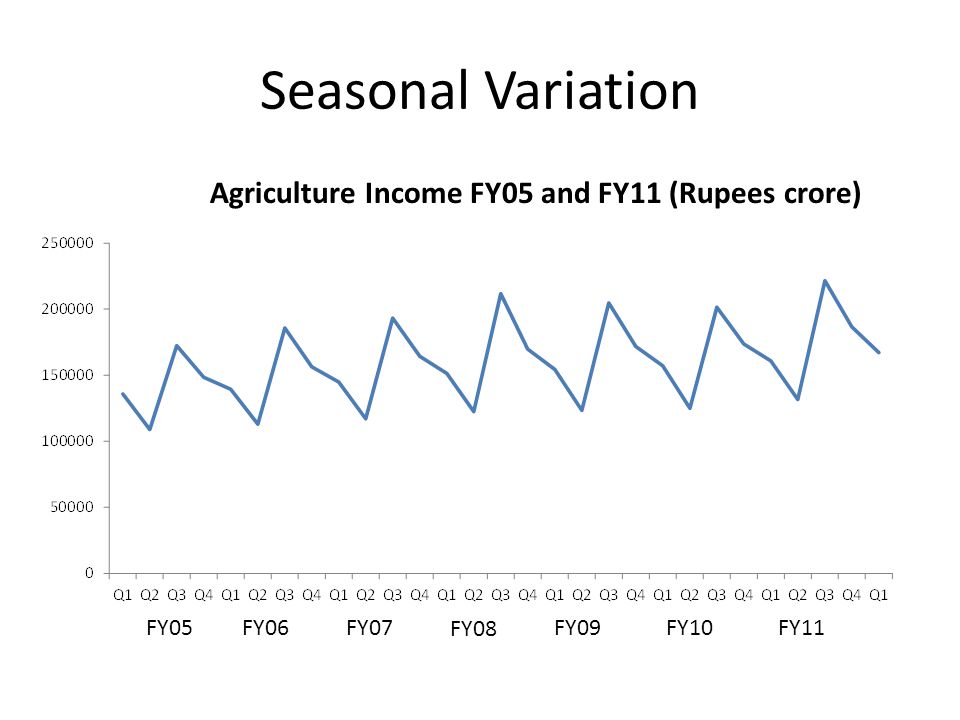 Seasonal Variation

Agriculture Income FY05 and FY11 (Rupees crore)

250000
200000
150000
100000
50000
0

Q1 Q2 Q3 Q4 Q1 Q2 Q3 Q4 Q1 Q2 Q3 Q4 Q1 Q2 Q3 Q4 Q1 Q2 Q3 Q4 Q1 Q2 Q3 Q4 Q1 Q2 Q3 Q4 Q1

FY05 FY06 FY07 FY08 FY09 FY10 FY11